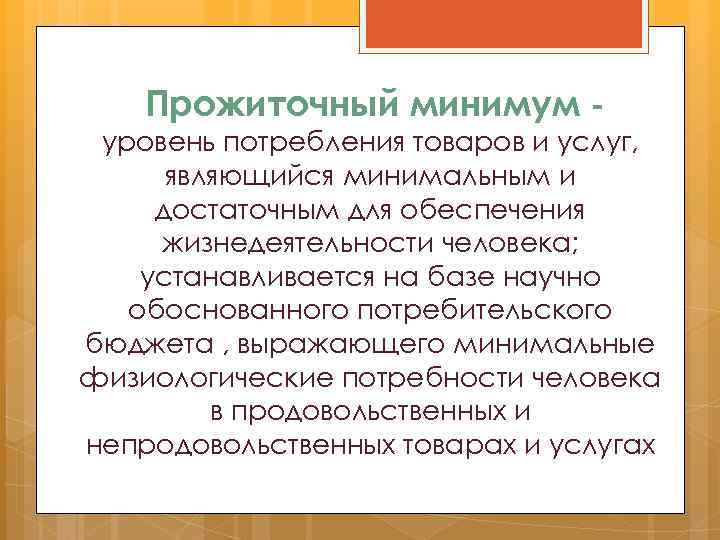 Прожиточный минимум -
уровень потребления товаров и услуг, являющийся минимальным и достаточным для обеспечения жизнедеятельности человека; устанавливается на базе научно обоснованного потребительского бюджета , выражающего минимальные физиологические потребности человека в продовольственных и непродовольственных товарах и услугах